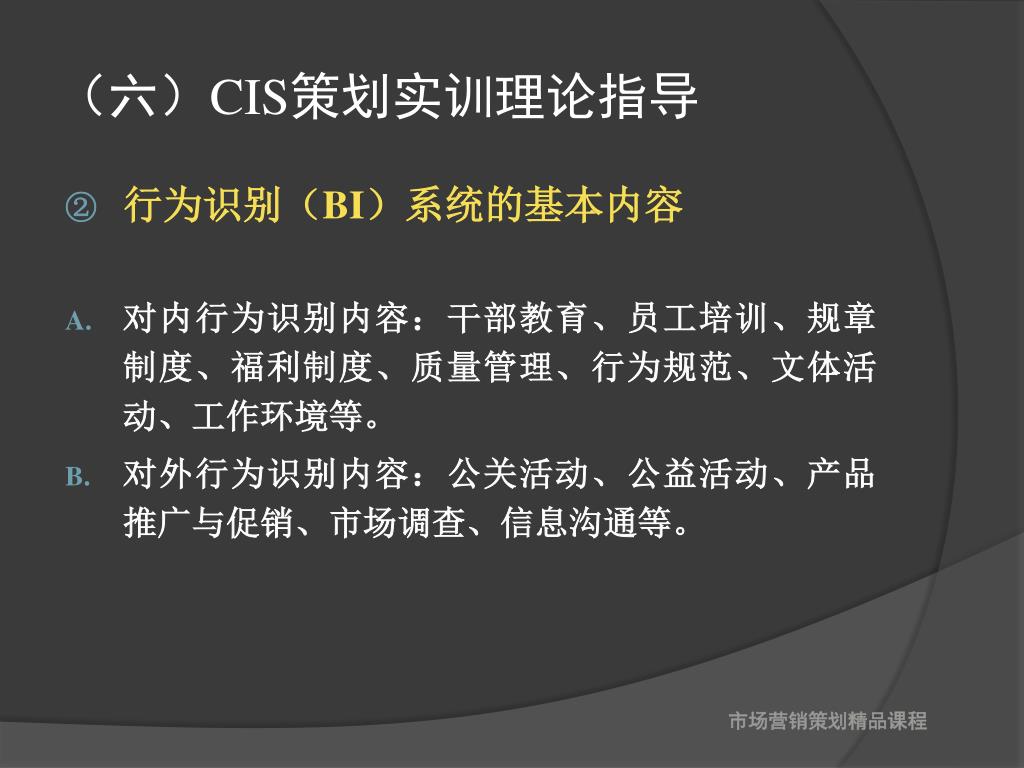 （六）CIS策划实训理论指导

② 行为识别（BI）系统的基本内容

A. 对内行为识别内容：干部教育、员工培训、规章制度、福利制度、质量管理、行为规范、文体活动、工作环境等。

B. 对外行为识别内容：公关活动、公益活动、产品推广与促销、市场调查、信息沟通等。

市场营销策划精品课程